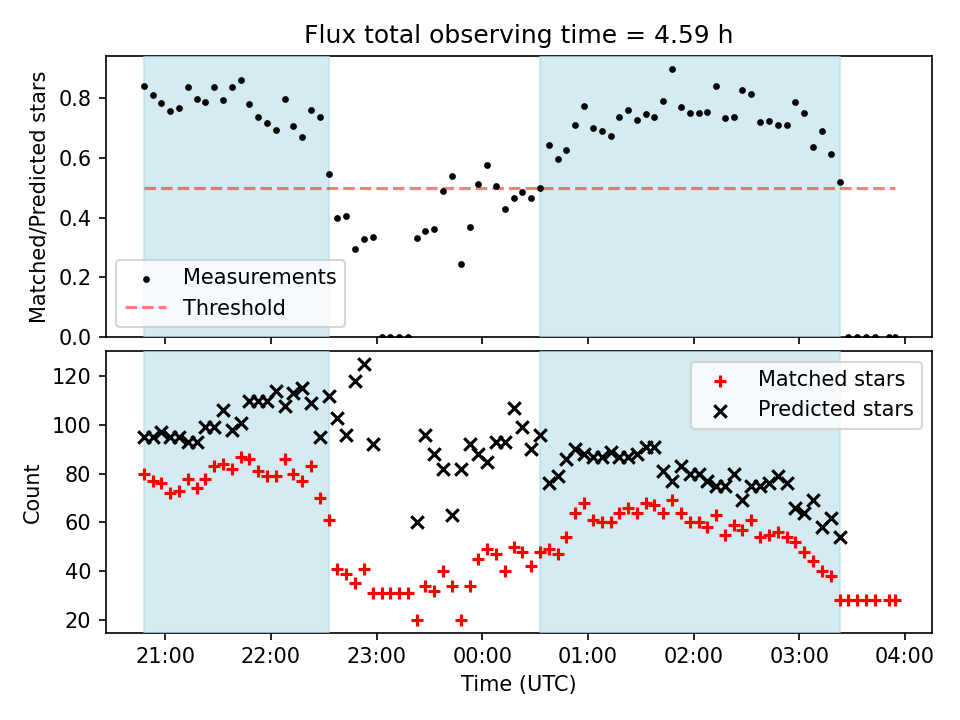 Flux total observing time = 4.59 h

Matched/Predicted stars

0.8
0.6
0.4
0.2
0.0

Measurements
Threshold

Count

120
100
80
60
40
20

Matched stars
Predicted stars

21:00
22:00
23:00
00:00
01:00
02:00
03:00
04:00

Time (UTC)